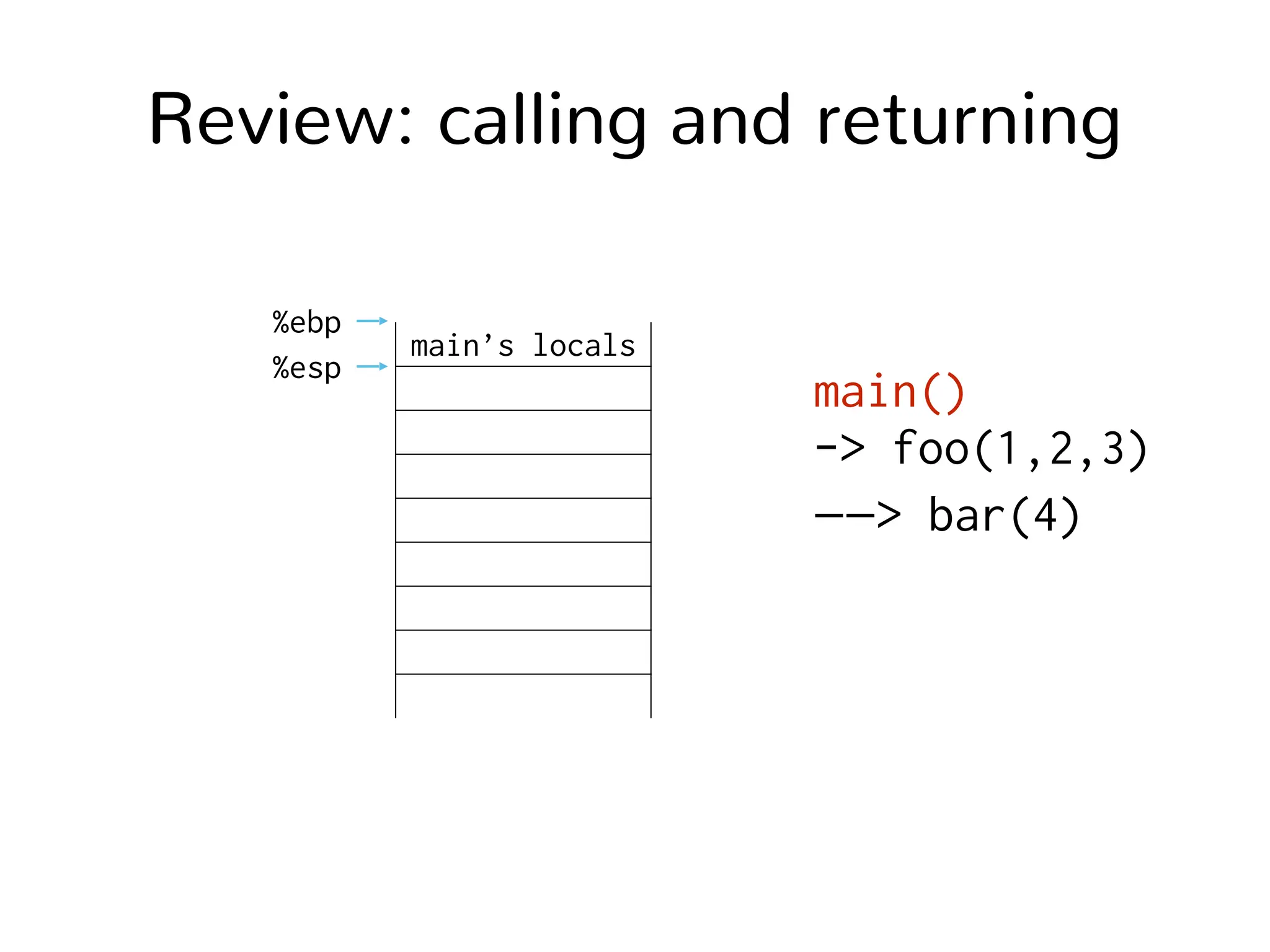 Review: calling and returning

%ebp

%esp

main’s locals

main()
-> foo(1,2,3)
--> bar(4)